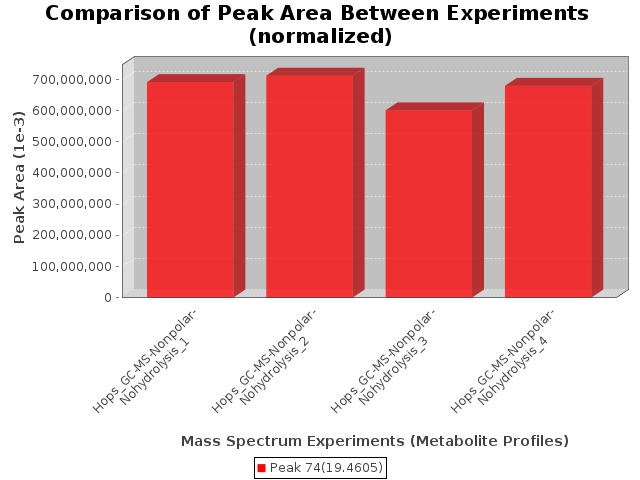 Comparison of Peak Area Between Experiments (normalized)

Peak Area (1e-3)

700,000,000
600,000,000
500,000,000
400,000,000
300,000,000
200,000,000
100,000,000
0

Hops_GC-MS-Nonpolar-Nohydrolysis_1
Hops_GC-MS-Nonpolar-Nohydrolysis_2
Hops_GC-MS-Nonpolar-Nohydrolysis_3
Hops_GC-MS-Nonpolar-Nohydrolysis_4

Mass Spectrum Experiments (Metabolite Profiles)

Peak 74(19.4605)